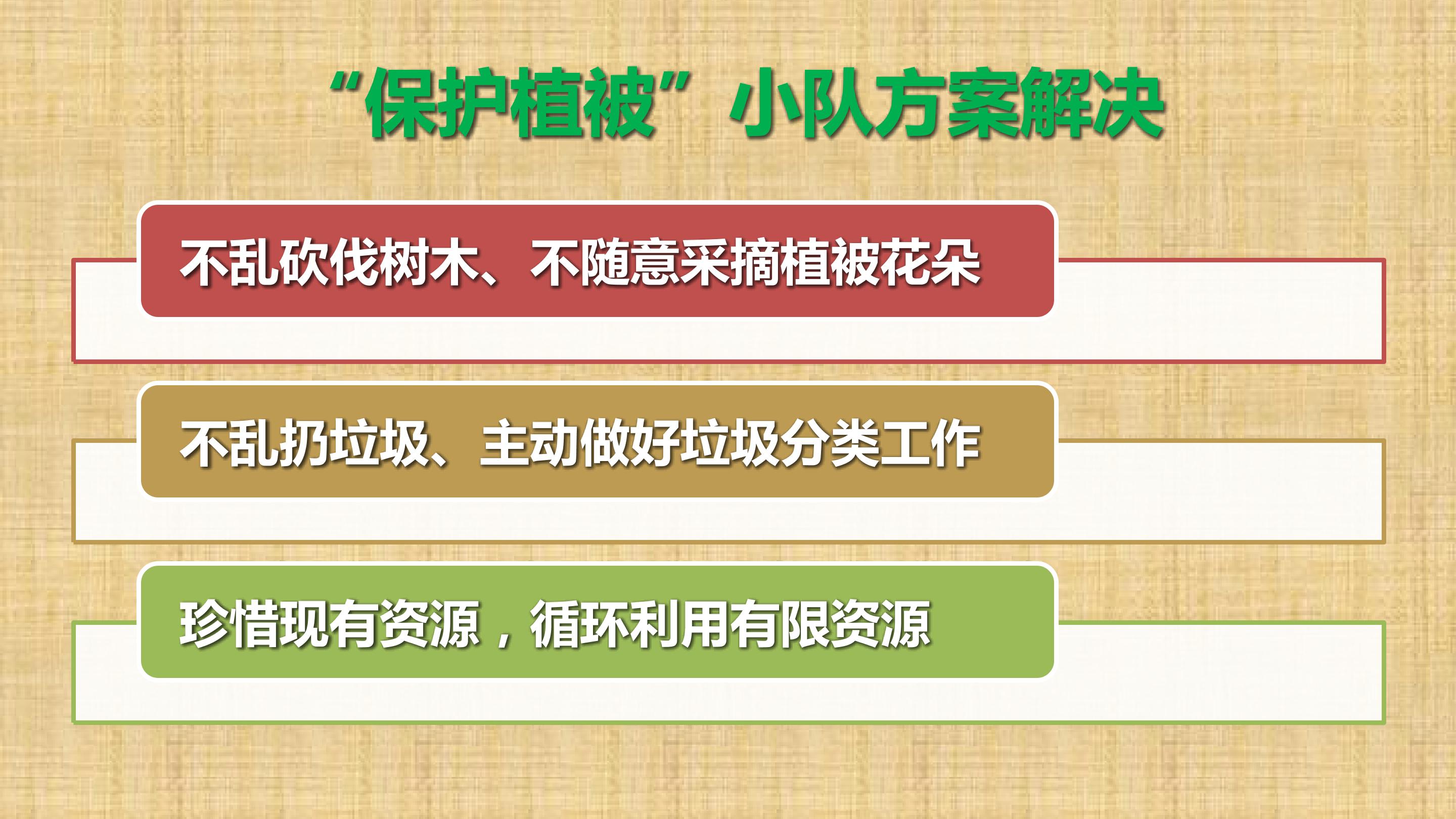 “保护植被”小队方案解决

不乱砍伐树木、不随意采摘植被花朵

不乱扔垃圾、主动做好垃圾分类工作

珍惜现有资源，循环利用有限资源